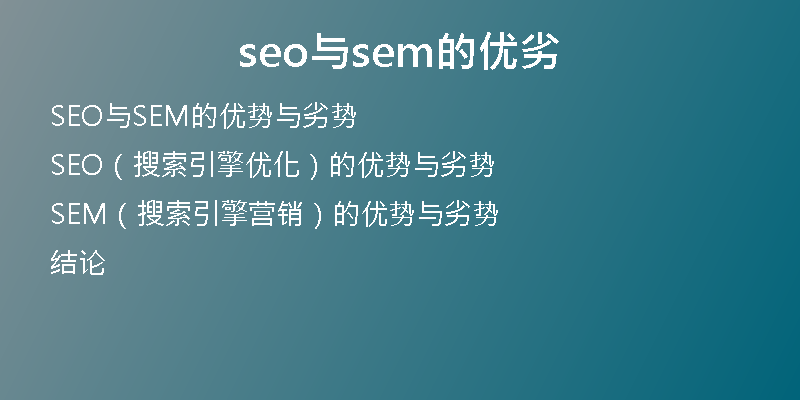 seo与sem的优劣

SEO与SEM的优势与劣势

SEO（搜索引擎优化）的优势与劣势

SEM（搜索引擎营销）的优势与劣势

结论